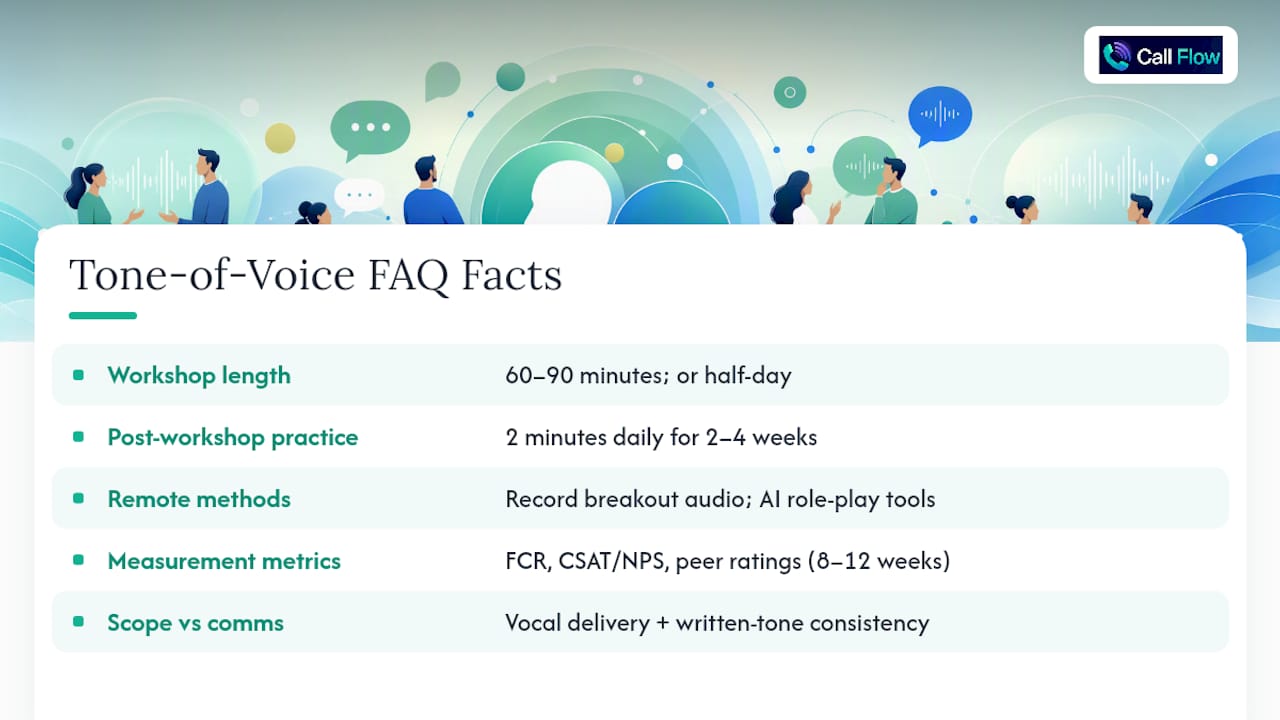 Call Flow

Tone-of-Voice FAQ Facts

| | |
|---|---|
| Workshop length | 60–90 minutes; or half-day |
| Post-workshop practice | 2 minutes daily for 2–4 weeks |
| Remote methods | Record breakout audio; AI role-play tools |
| Measurement metrics | FCR, CSAT/NPS, peer ratings (8–12 weeks) |
| Scope vs comms | Vocal delivery + written-tone consistency |